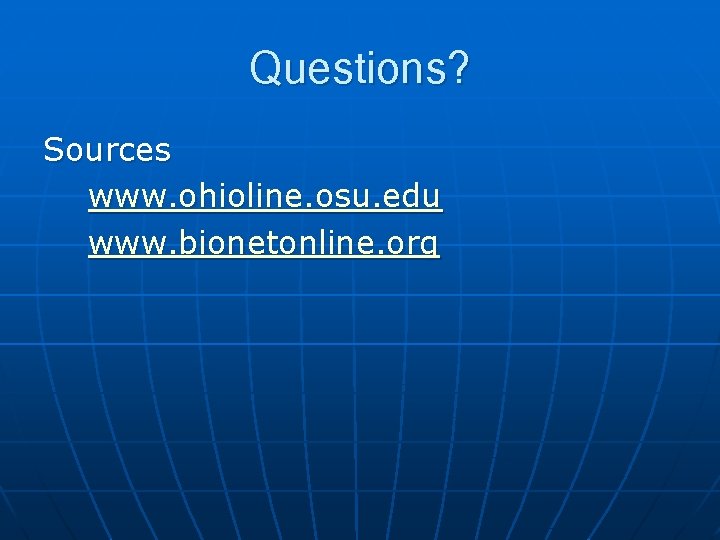 Questions?

Sources

www.ohioline.osu.edu

www.bionetonline.org